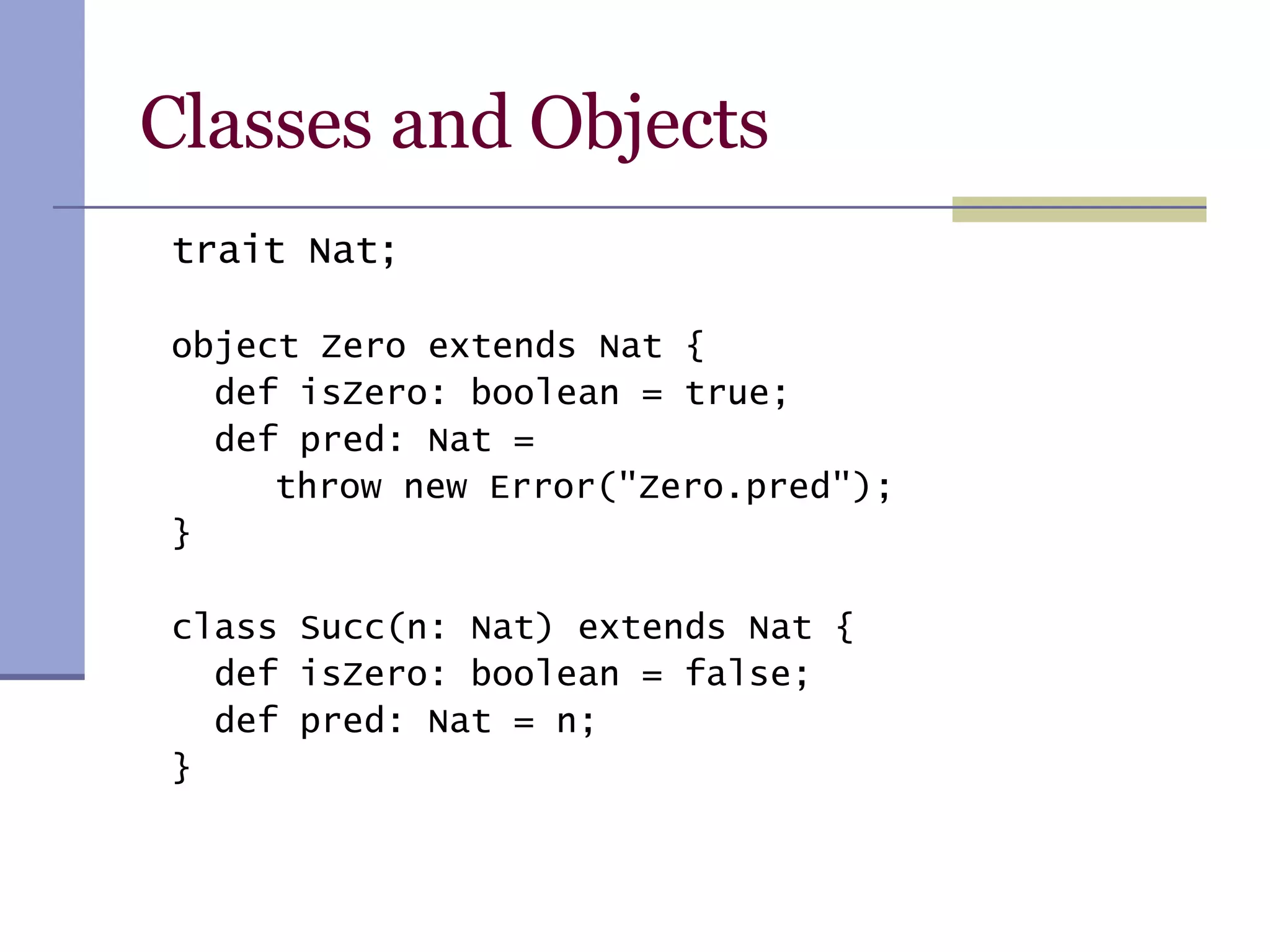 Classes and Objects

trait Nat;

object Zero extends Nat {
  def isZero: boolean = true;
  def pred: Nat =
     throw new Error("Zero.pred");
}

class Succ(n: Nat) extends Nat {
  def isZero: boolean = false;
  def pred: Nat = n;
}